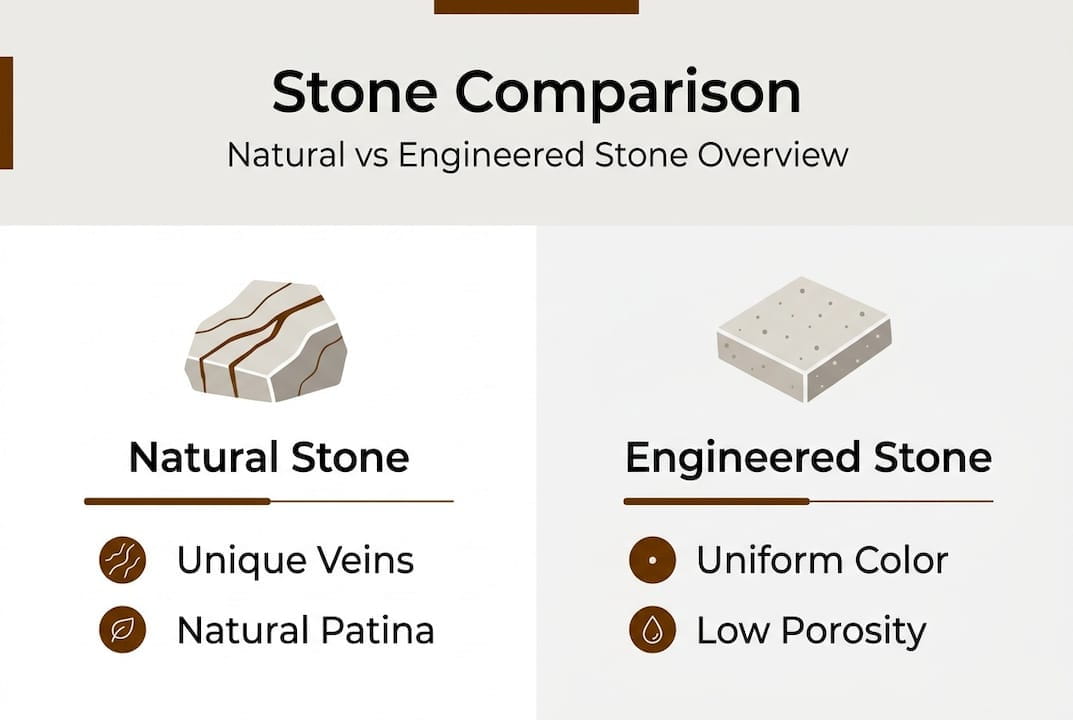 Stone Comparison

Natural vs Engineered Stone Overview

Natural Stone

Unique Veins

Natural Patina

Engineered Stone

Uniform Color

Low Porosity